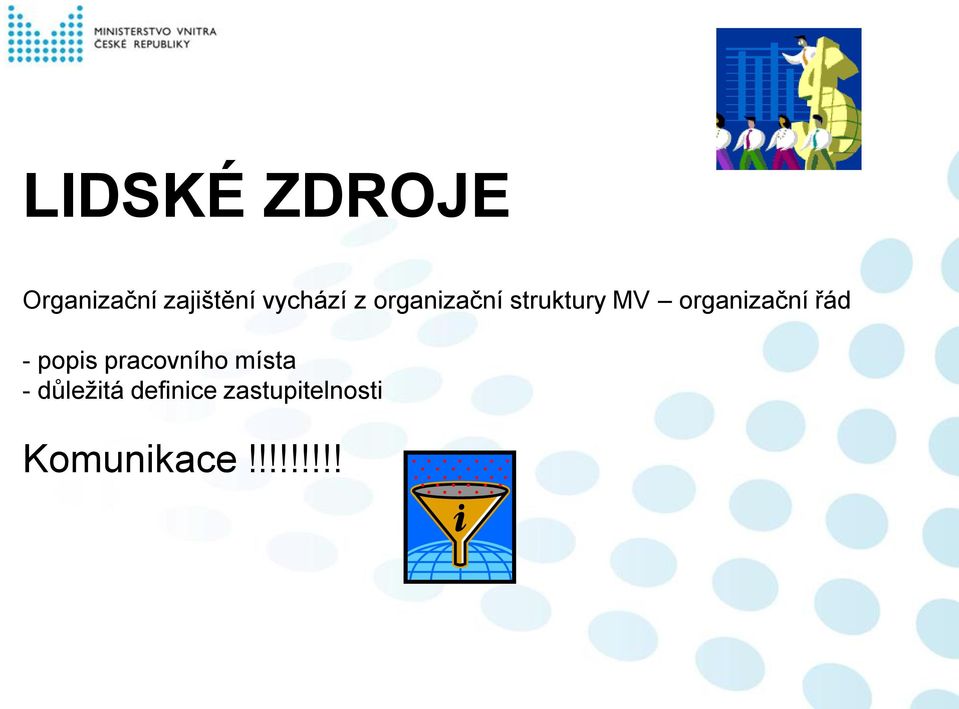 MINISTERSTVO VNITRA
ČESKÉ REPUBLIKY

LIDSKÉ ZDROJE

Organizační zajištění vychází z organizační struktury MV – organizační řád

- popis pracovního místa
- důležitá definice zastupitelnosti

Komunikace !!!!!!!!!

i